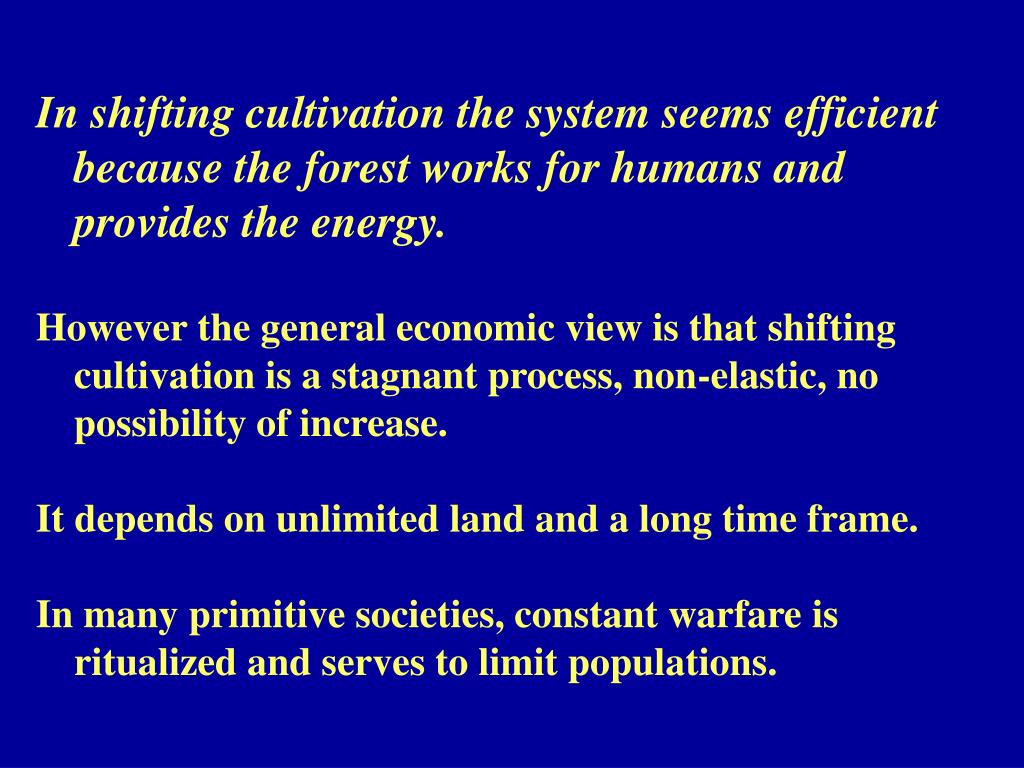 In shifting cultivation the system seems efficient because the forest works for humans and provides the energy.

However the general economic view is that shifting cultivation is a stagnant process, non-elastic, no possibility of increase.

It depends on unlimited land and a long time frame.

In many primitive societies, constant warfare is ritualized and serves to limit populations.